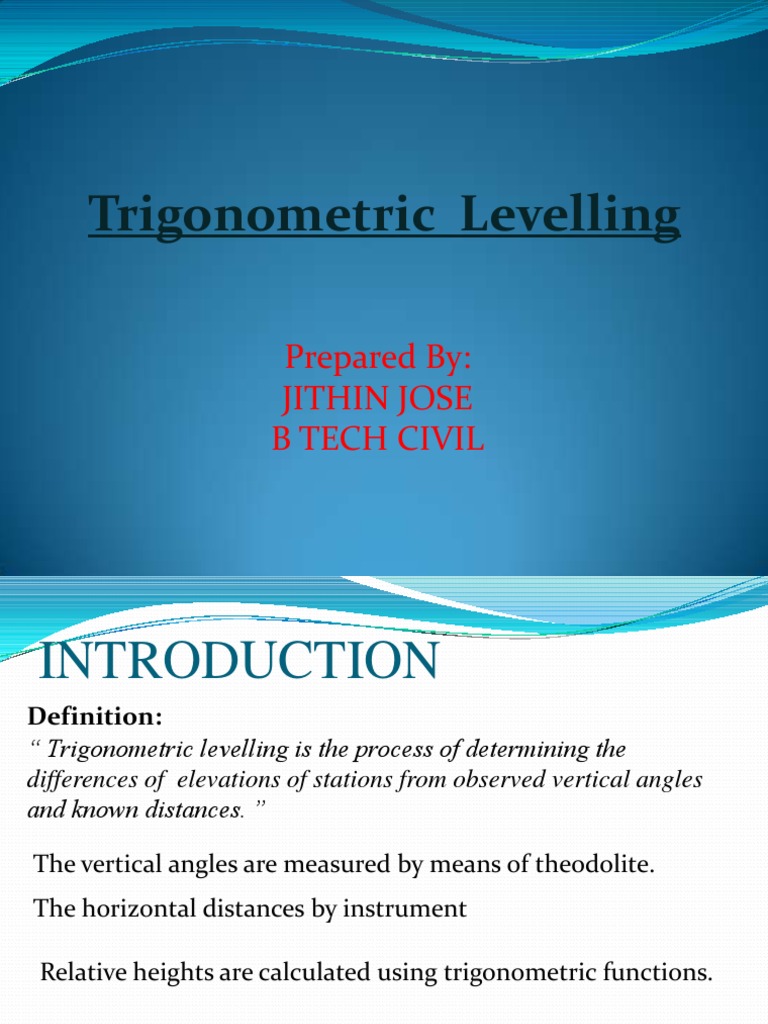 Trigonometric Levelling

Prepared By:
JITHIN JOSE
B TECH CIVIL

INTRODUCTION

Definition:

“ Trigonometric levelling is the process of determining the differences of elevations of stations from observed vertical angles and known distances. ”

The vertical angles are measured by means of theodolite.

The horizontal distances by instrument

Relative heights are calculated using trigonometric functions.